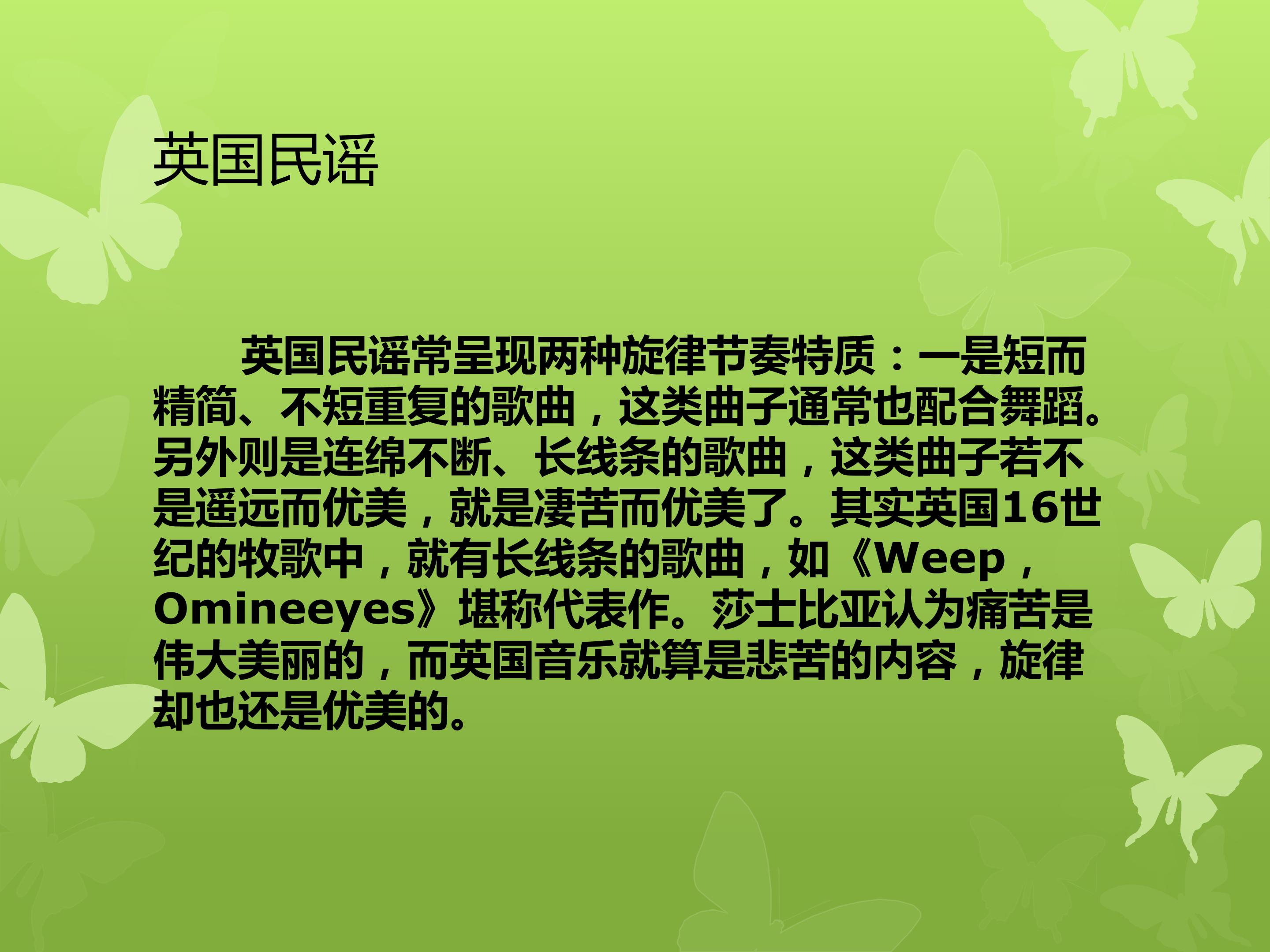 英国民谣

英国民谣常呈现两种旋律节奏特质：一是短而精简、不短重复的歌曲，这类曲子通常也配合舞蹈。另外则是连绵不断、长线条的歌曲，这类曲子若不是遥远而优美，就是凄苦而优美了。其实英国16世纪的牧歌中，就有长线条的歌曲，如《Weep，Omineeyes》堪称代表作。莎士比亚认为痛苦是伟大美丽的，而英国音乐就算是悲苦的内容，旋律却也还是优美的。